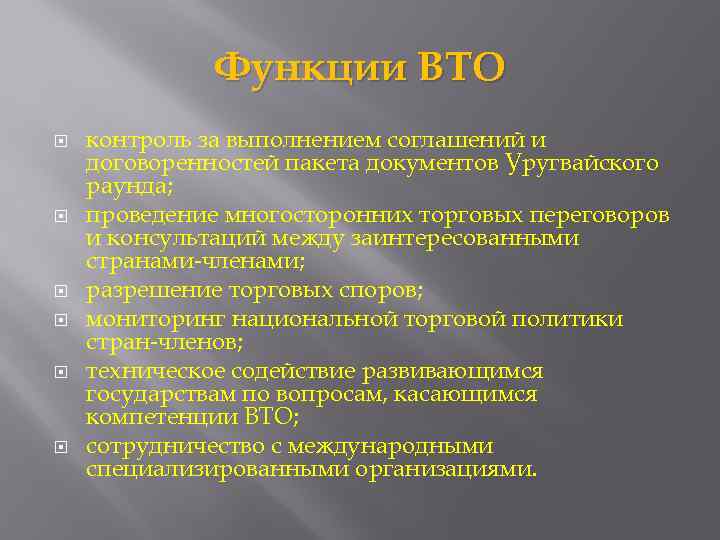 Функции ВТО

контроль за выполнением соглашений и договоренностей пакета документов Уругвайского раунда;

проведение многосторонних торговых переговоров и консультаций между заинтересованными странами-членами;

разрешение торговых споров;

мониторинг национальной торговой политики стран-членов;

техническое содействие развивающимся государствам по вопросам, касающимся компетенции ВТО;

сотрудничество с международными специализированными организациями.